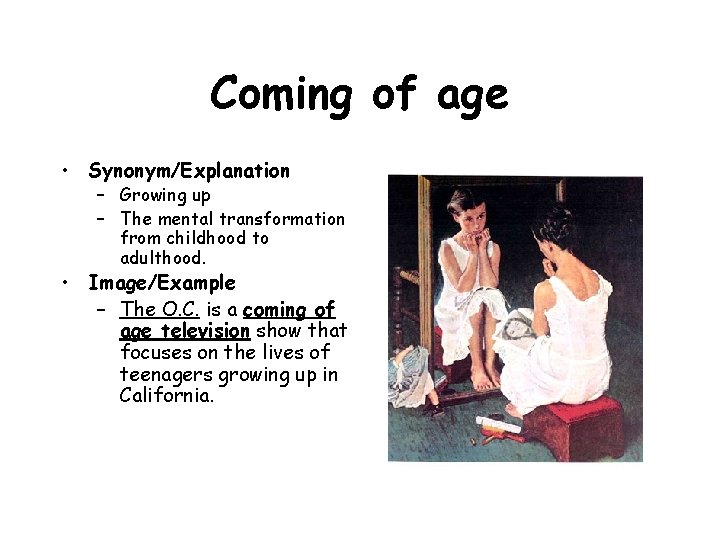 Coming of age

• Synonym/Explanation
  – Growing up
  – The mental transformation from childhood to adulthood.
• Image/Example
  – The O.C. is a coming of age television show that focuses on the lives of teenagers growing up in California.